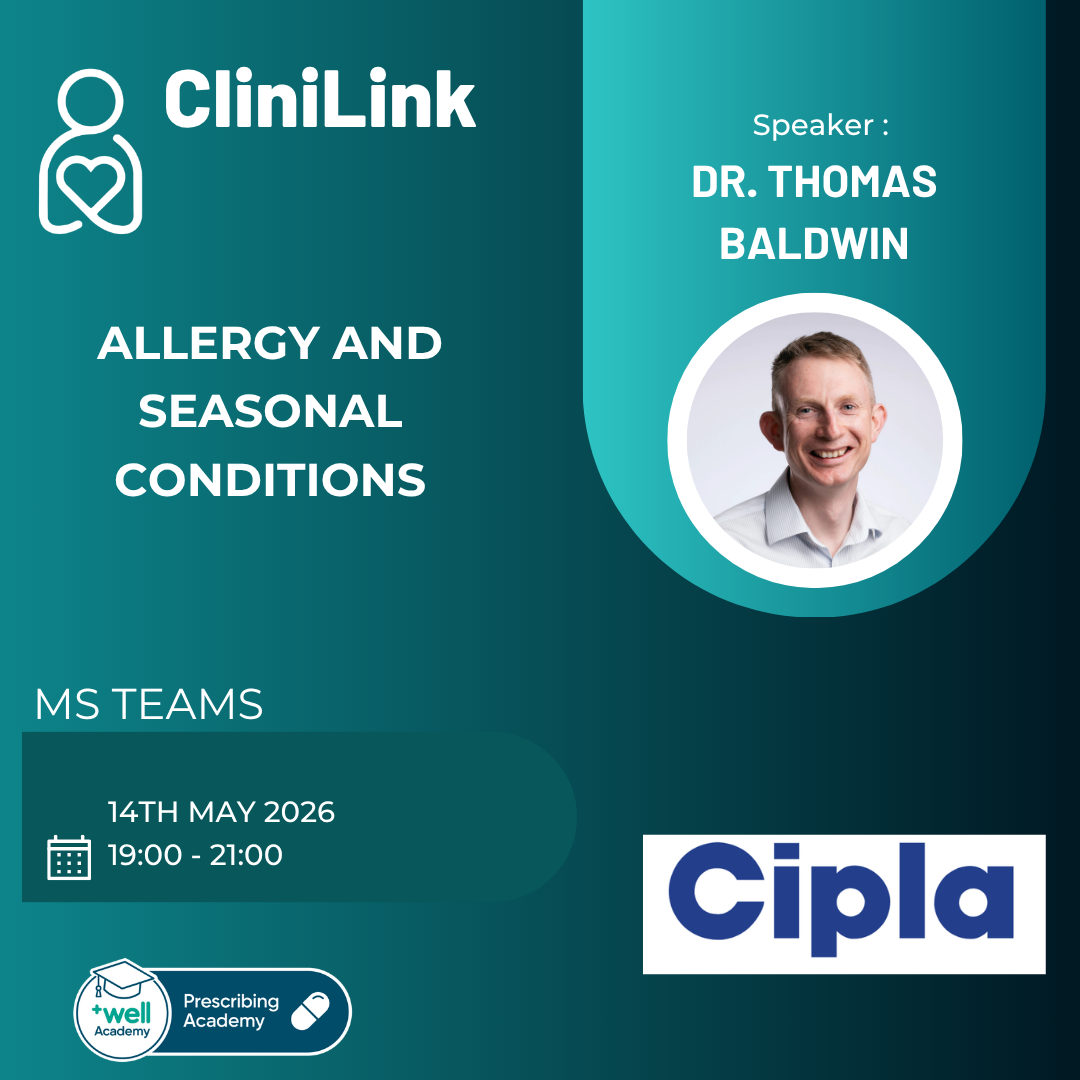 CliniLink

Speaker :
DR. THOMAS BALDWIN

ALLERGY AND SEASONAL CONDITIONS

MS TEAMS

14TH MAY 2026
19:00 - 21:00

Cipla

+well Academy

Prescribing Academy